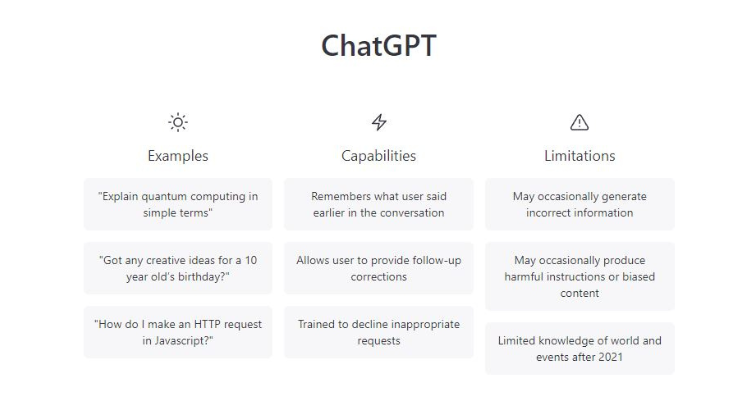 ChatGPT

Examples

"Explain quantum computing in simple terms"

"Got any creative ideas for a 10 year old's birthday?"

"How do I make an HTTP request in Javascript?"

Capabilities

Remembers what user said earlier in the conversation

Allows user to provide follow-up corrections

Trained to decline inappropriate requests

Limitations

May occasionally generate incorrect information

May occasionally produce harmful instructions or biased content

Limited knowledge of world and events after 2021